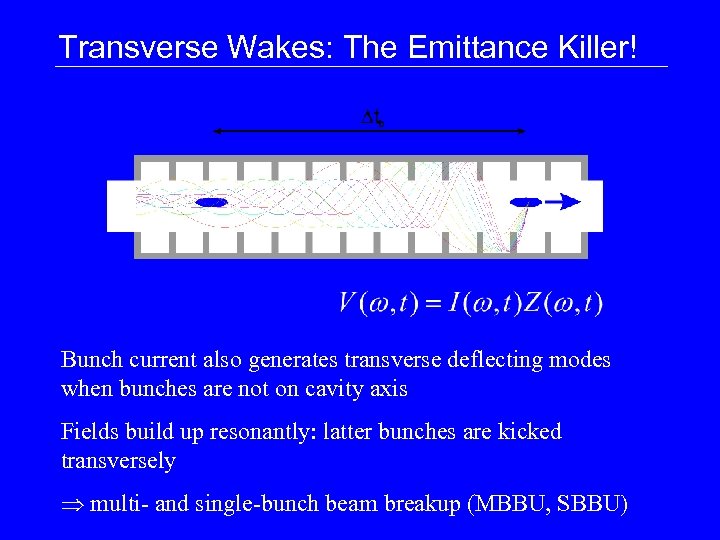 Transverse Wakes: The Emittance Killer!

$\Delta t_b$

$V(\omega,t) = I(\omega,t)Z(\omega,t)$

Bunch current also generates transverse deflecting modes when bunches are not on cavity axis

Fields build up resonantly: latter bunches are kicked transversely

$\Rightarrow$ multi- and single-bunch beam breakup (MBBU, SBBU)